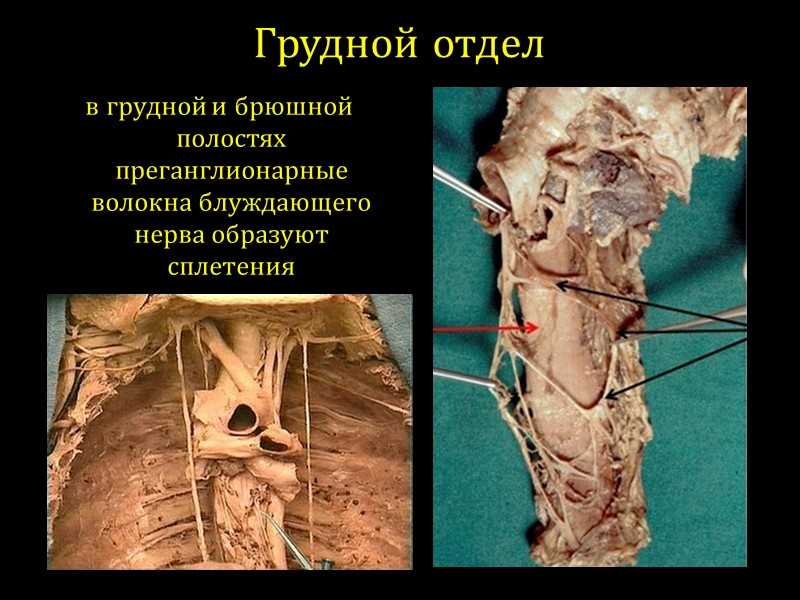 Грудной отдел

в грудной и брюшной полостях преганглионарные волокна блуждающего нерва образуют сплетения